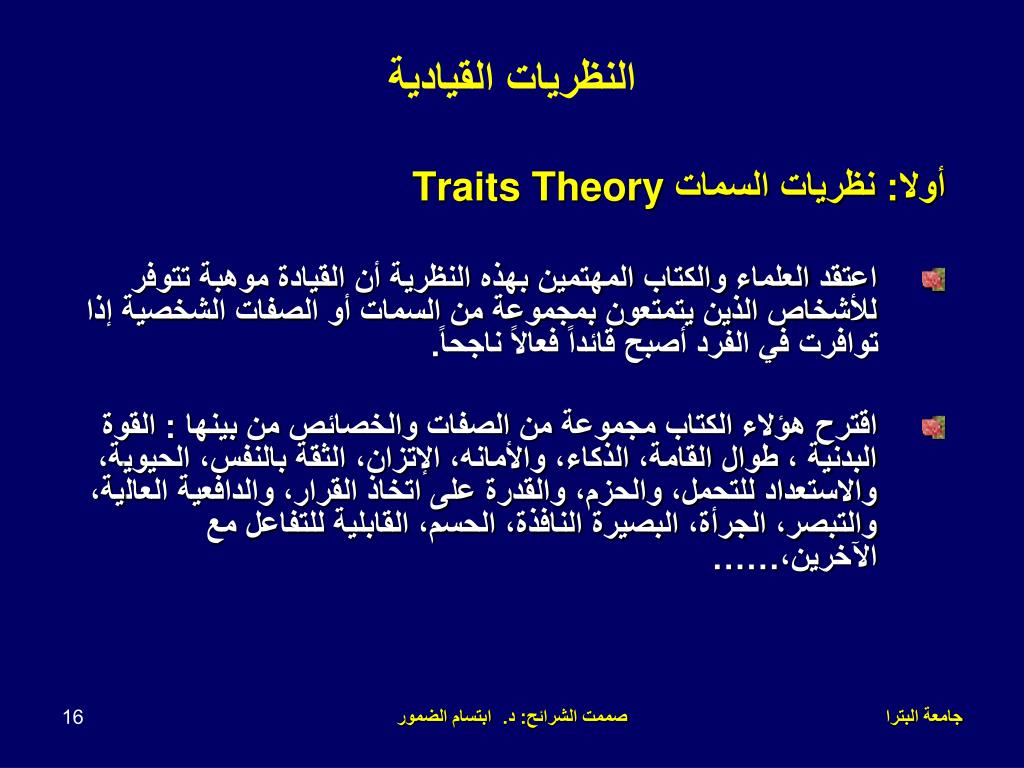 النظريات القيادية

أولا: نظريات السمات Traits Theory

اعتقد العلماء والكتاب المهتمين بهذه النظرية أن القيادة موهبة تتوفر للأشخاص الذين يتمتعون بمجموعة من السمات أو الصفات الشخصية إذا توافرت في الفرد أصبح قائداً فعالاً ناجحاً.

اقترح هؤلاء الكتاب مجموعة من الصفات والخصائص من بينها : القوة البدنية ، طوال القامة، الذكاء، والأمانه، الإتزان، الثقة بالنفس، الحيوية، والاستعداد للتحمل، والحزم، والقدرة على اتخاذ القرار، والدافعية العالية، والتبصر، الجرأة، البصيرة النافذة، الحسم، القابلية للتفاعل مع الآخرين،......

جامعة البترا

صممت الشرائح: د. ابتسام الضمور

16